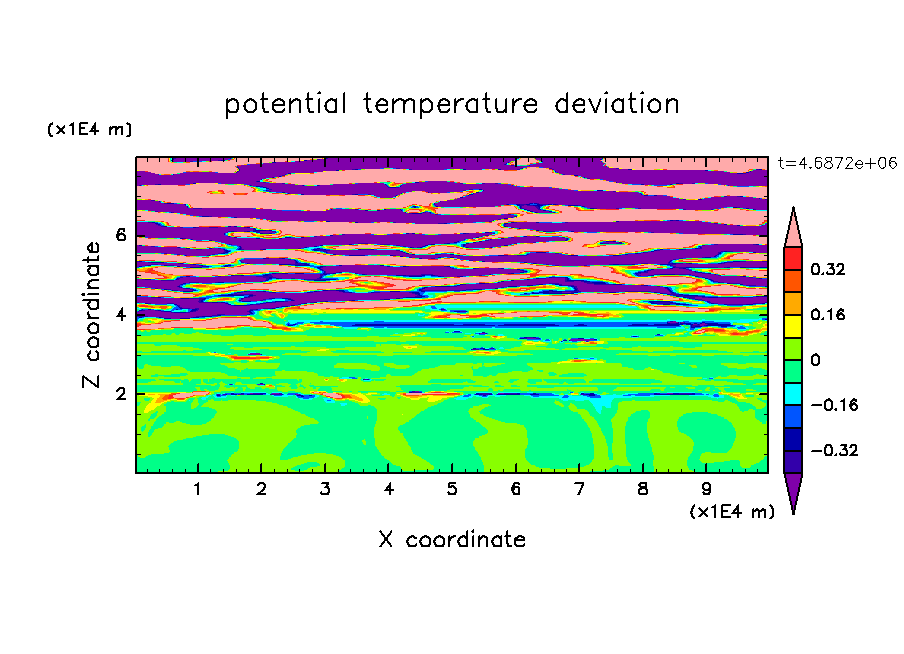 potential temperature deviation

(x1E4 m)

t=4.6872e+06

Z coordinate

6
4
2

0.32
0.16
0
−0.16
−0.32

1 2 3 4 5 6 7 8 9

(x1E4 m)

X coordinate